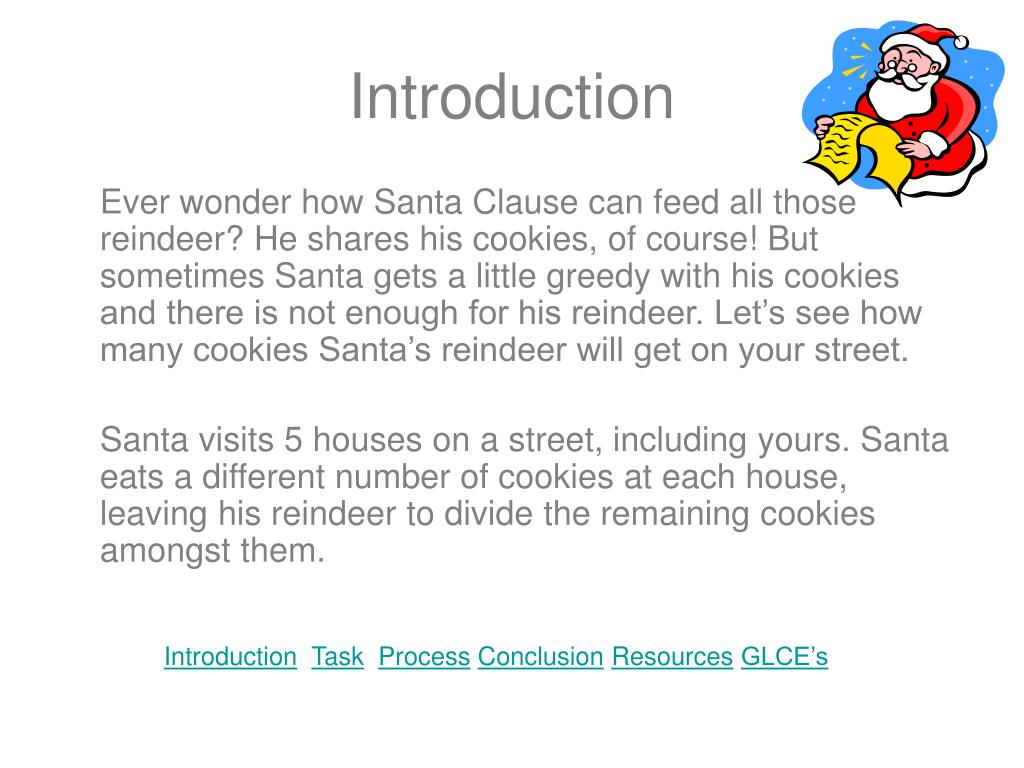 Introduction

Ever wonder how Santa Clause can feed all those reindeer? He shares his cookies, of course! But sometimes Santa gets a little greedy with his cookies and there is not enough for his reindeer. Let’s see how many cookies Santa’s reindeer will get on your street.

Santa visits 5 houses on a street, including yours. Santa eats a different number of cookies at each house, leaving his reindeer to divide the remaining cookies amongst them.

Introduction Task Process Conclusion Resources GLCE’s